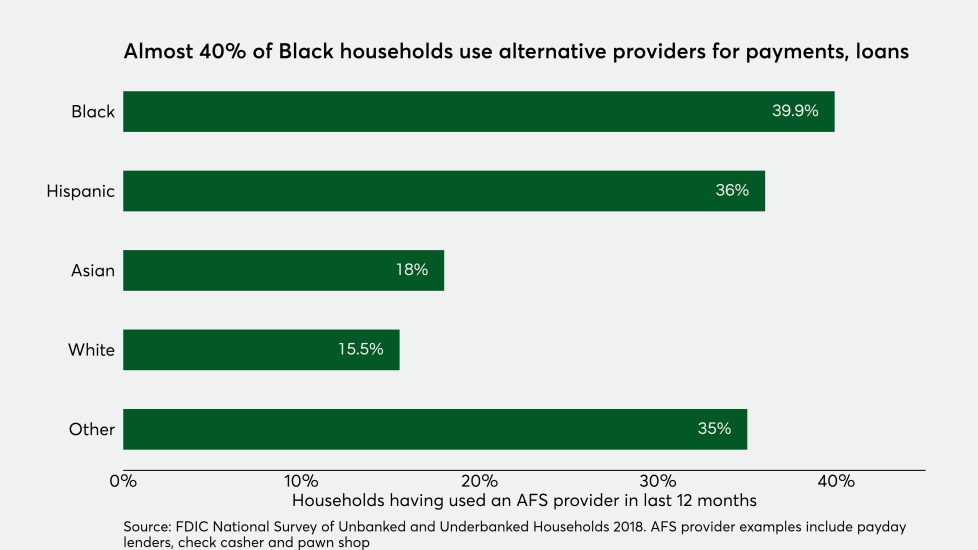 Almost 40% of Black households use alternative providers for payments, loans

Black 39.9%

Hispanic 36%

Asian 18%

White 15.5%

Other 35%

0% 10% 20% 30% 40%

Households having used an AFS provider in last 12 months

Source: FDIC National Survey of Unbanked and Underbanked Households 2018. AFS provider examples include payday lenders, check casher and pawn shop